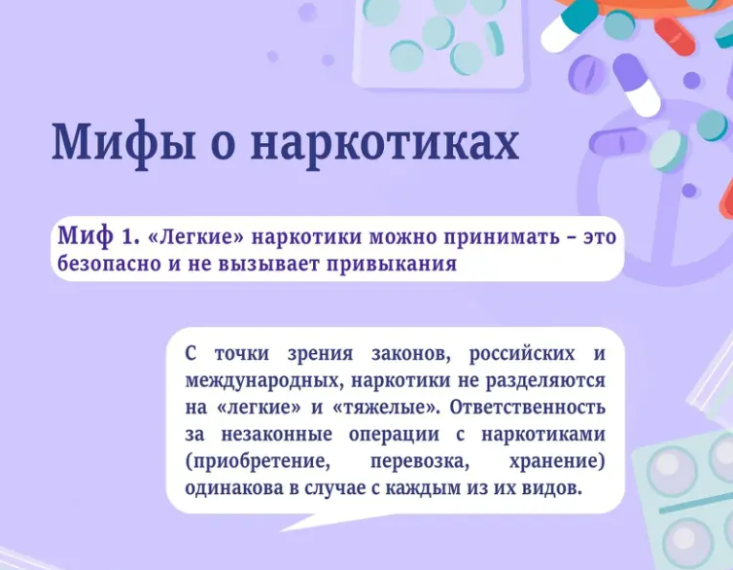 Мифы о наркотиках

Миф 1. «Легкие» наркотики можно принимать – это безопасно и не вызывает привыкания

С точки зрения законов, российских и международных, наркотики не разделяются на «легкие» и «тяжелые». Ответственность за незаконные операции с наркотиками (приобретение, перевозка, хранение) одинакова в случае с каждым из их видов.